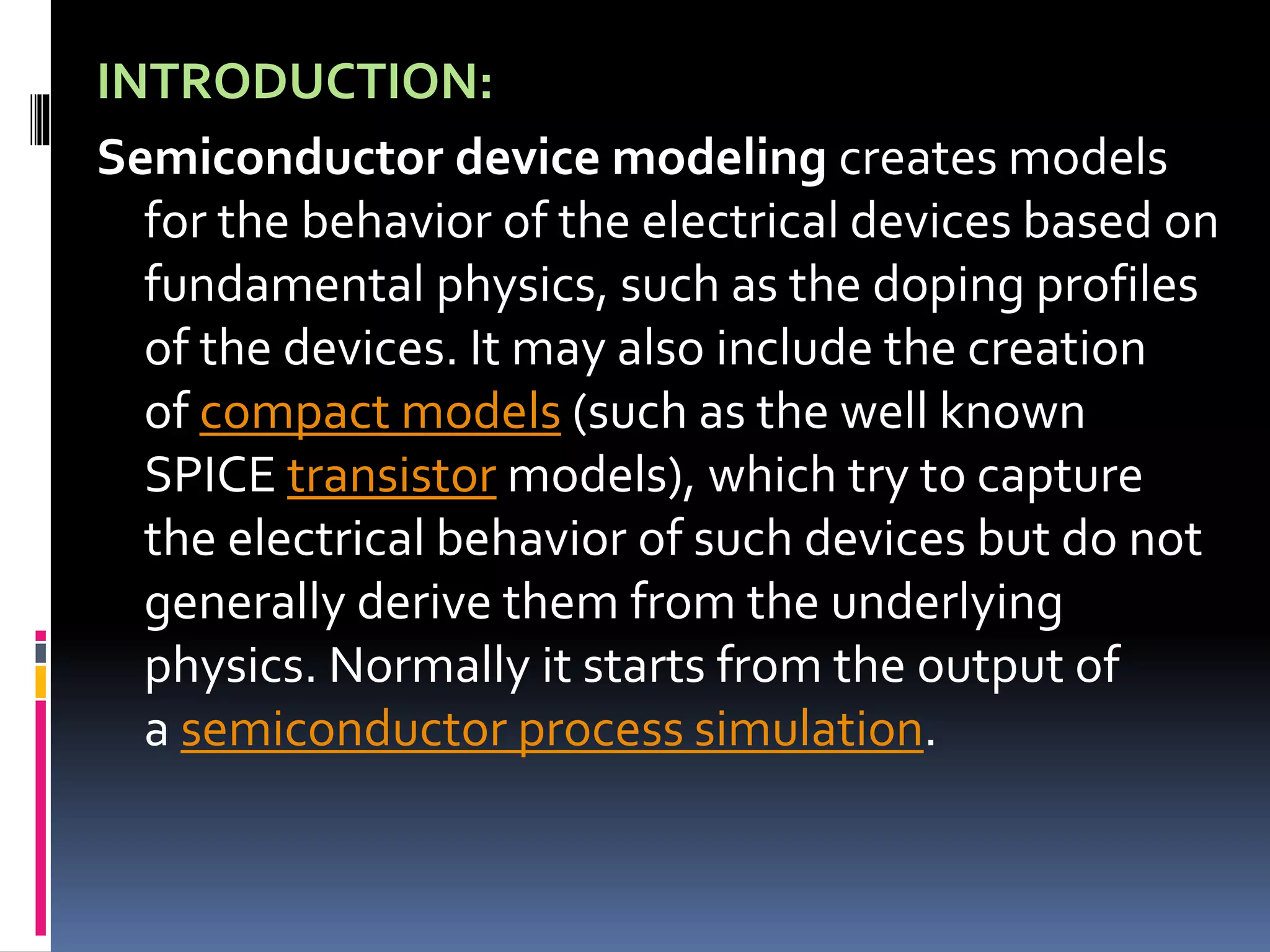 INTRODUCTION:

Semiconductor device modeling creates models for the behavior of the electrical devices based on fundamental physics, such as the doping profiles of the devices. It may also include the creation of compact models (such as the well known SPICE transistor models), which try to capture the electrical behavior of such devices but do not generally derive them from the underlying physics. Normally it starts from the output of a semiconductor process simulation.